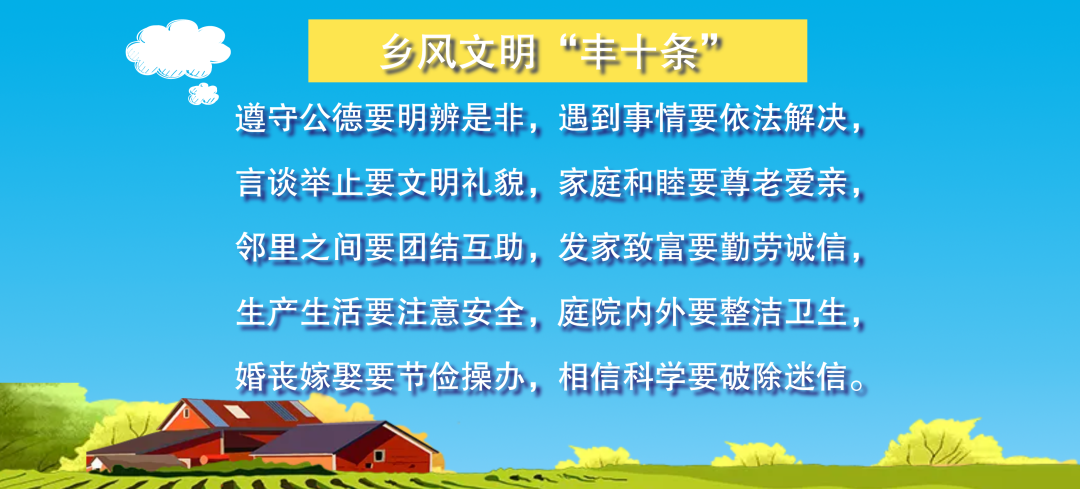 乡风文明“丰十条”

遵守公德要明辨是非，遇到事情要依法解决，

言谈举止要文明礼貌，家庭和睦要尊老爱亲，

邻里之间要团结互助，发家致富要勤劳诚信，

生产生活要注意安全，庭院内外要整洁卫生，

婚丧嫁娶要节俭操办，相信科学要破除迷信。